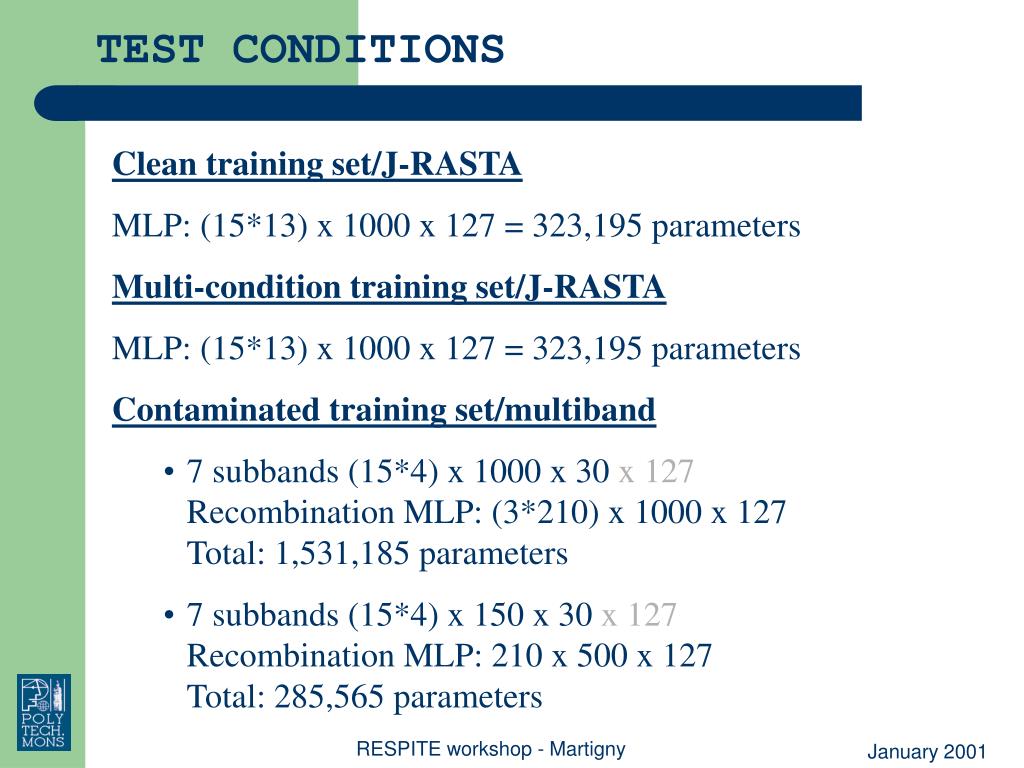 TEST CONDITIONS

Clean training set/J-RASTA

MLP: (15*13) x 1000 x 127 = 323,195 parameters

Multi-condition training set/J-RASTA

MLP: (15*13) x 1000 x 127 = 323,195 parameters

Contaminated training set/multiband

• 7 subbands (15*4) x 1000 x 30 x 127
Recombination MLP: (3*210) x 1000 x 127
Total: 1,531,185 parameters

• 7 subbands (15*4) x 150 x 30 x 127
Recombination MLP: 210 x 500 x 127
Total: 285,565 parameters

POLY TECH. MONS

RESPITE workshop - Martigny

January 2001